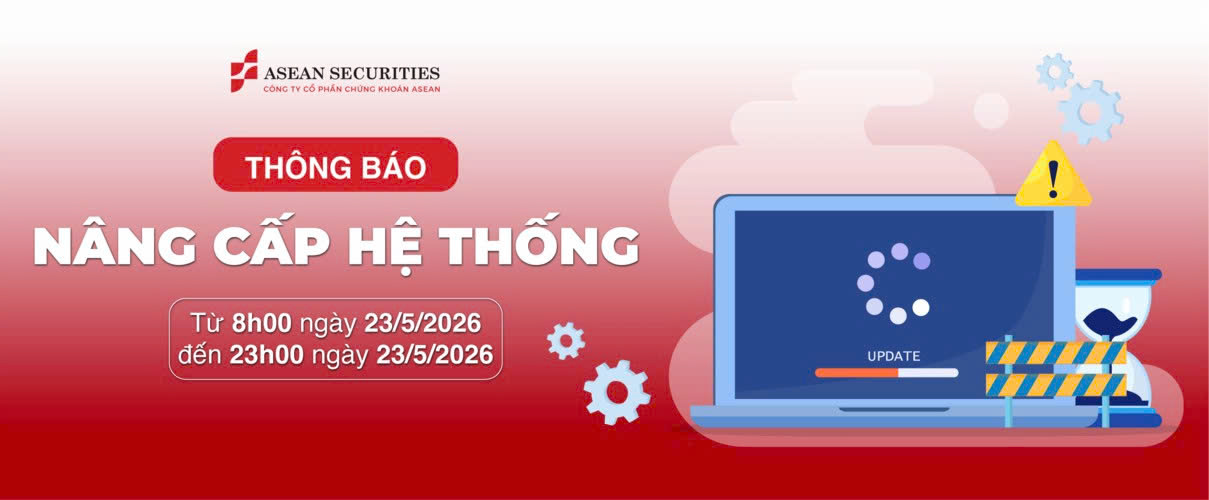 ASEAN SECURITIES
CÔNG TY CỔ PHẦN CHỨNG KHOÁN ASEAN

THÔNG BÁO

NÂNG CẤP HỆ THỐNG

Từ 8h00 ngày 23/5/2026
đến 23h00 ngày 23/5/2026

UPDATE